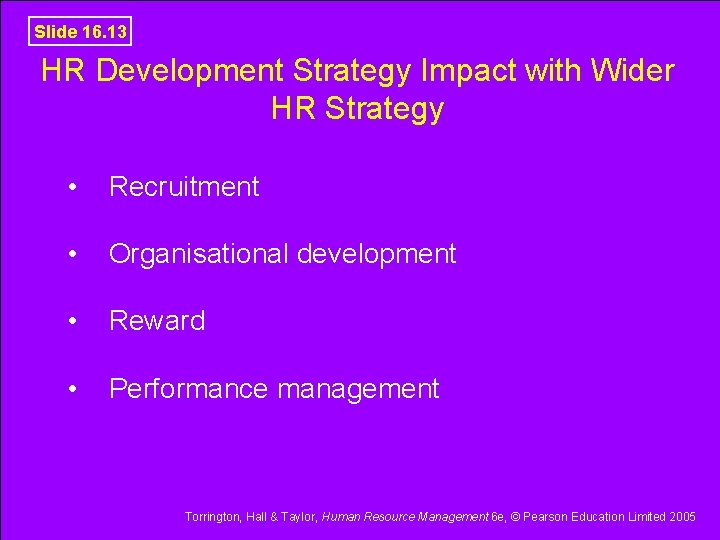 Slide 16.13

HR Development Strategy Impact with Wider HR Strategy

• Recruitment

• Organisational development

• Reward

• Performance management

Torrington, Hall & Taylor, Human Resource Management 6e, © Pearson Education Limited 2005